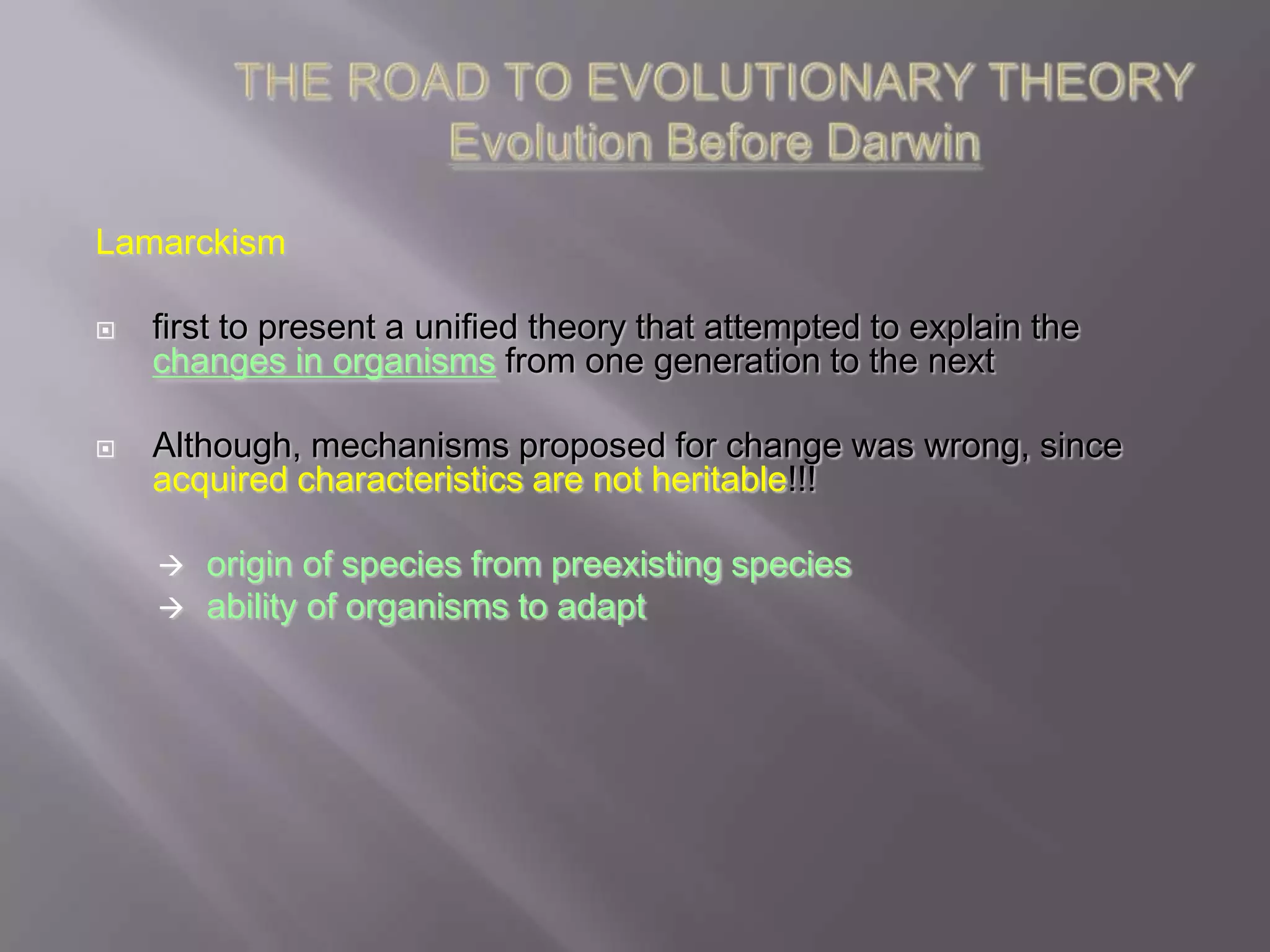 THE ROAD TO EVOLUTIONARY THEORY
Evolution Before Darwin

Lamarckism

first to present a unified theory that attempted to explain the changes in organisms from one generation to the next

Although, mechanisms proposed for change was wrong, since acquired characteristics are not heritable!!!

→ origin of species from preexisting species
→ ability of organisms to adapt